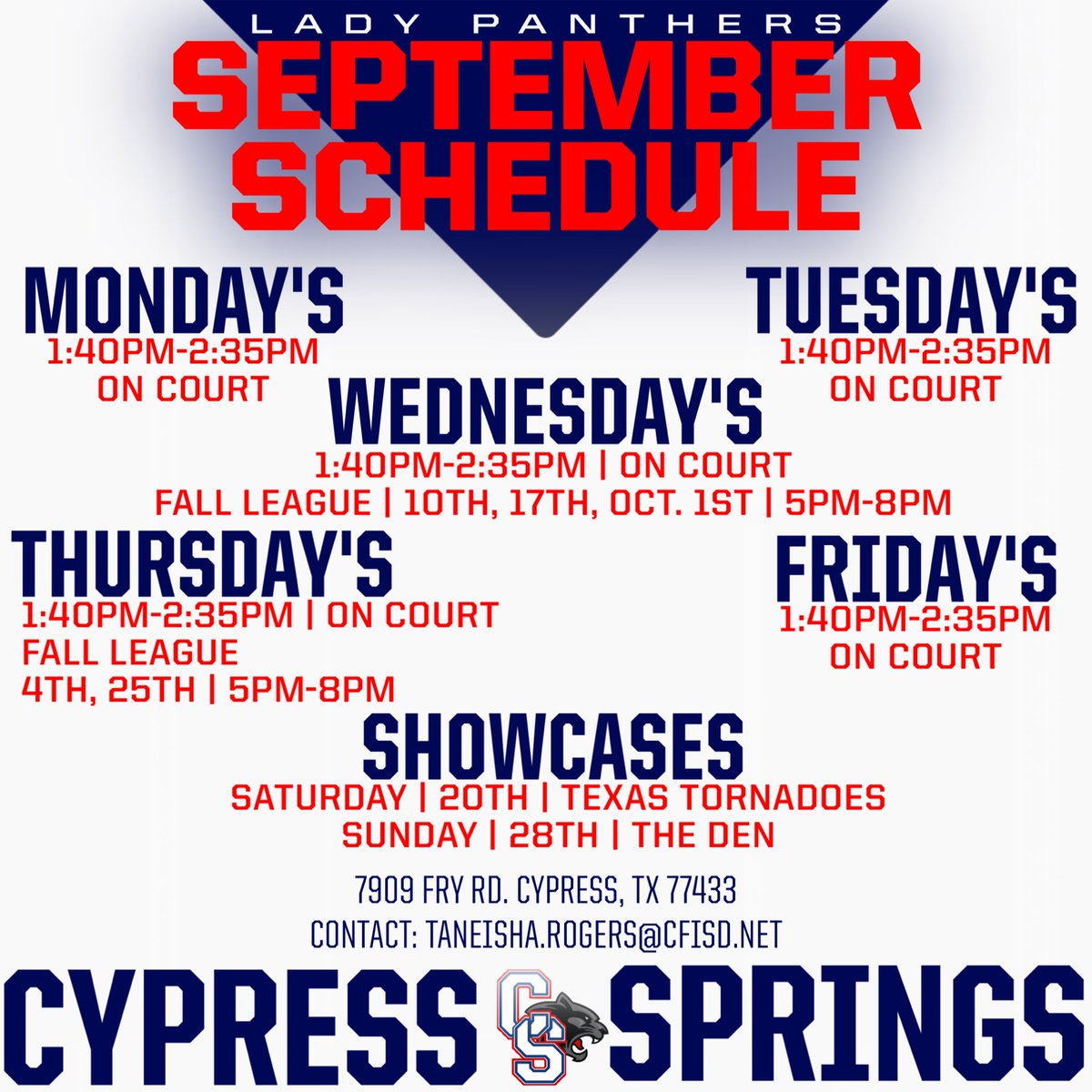 LADY PANTHERS
SEPTEMBER SCHEDULE

MONDAY'S
1:40PM-2:35PM
ON COURT

TUESDAY'S
1:40PM-2:35PM
ON COURT

WEDNESDAY'S
1:40PM-2:35PM | ON COURT
FALL LEAGUE | 10TH, 17TH, OCT. 1ST | 5PM-8PM

THURSDAY'S
1:40PM-2:35PM | ON COURT
FALL LEAGUE
4TH, 25TH | 5PM-8PM

FRIDAY'S
1:40PM-2:35PM
ON COURT

SHOWCASES
SATURDAY | 20TH | TEXAS TORNADOES
SUNDAY | 28TH | THE DEN

7909 FRY RD. CYPRESS, TX 77433
CONTACT: TANEISHA.ROGERS@CFISD.NET

CYPRESS CS SPRINGS